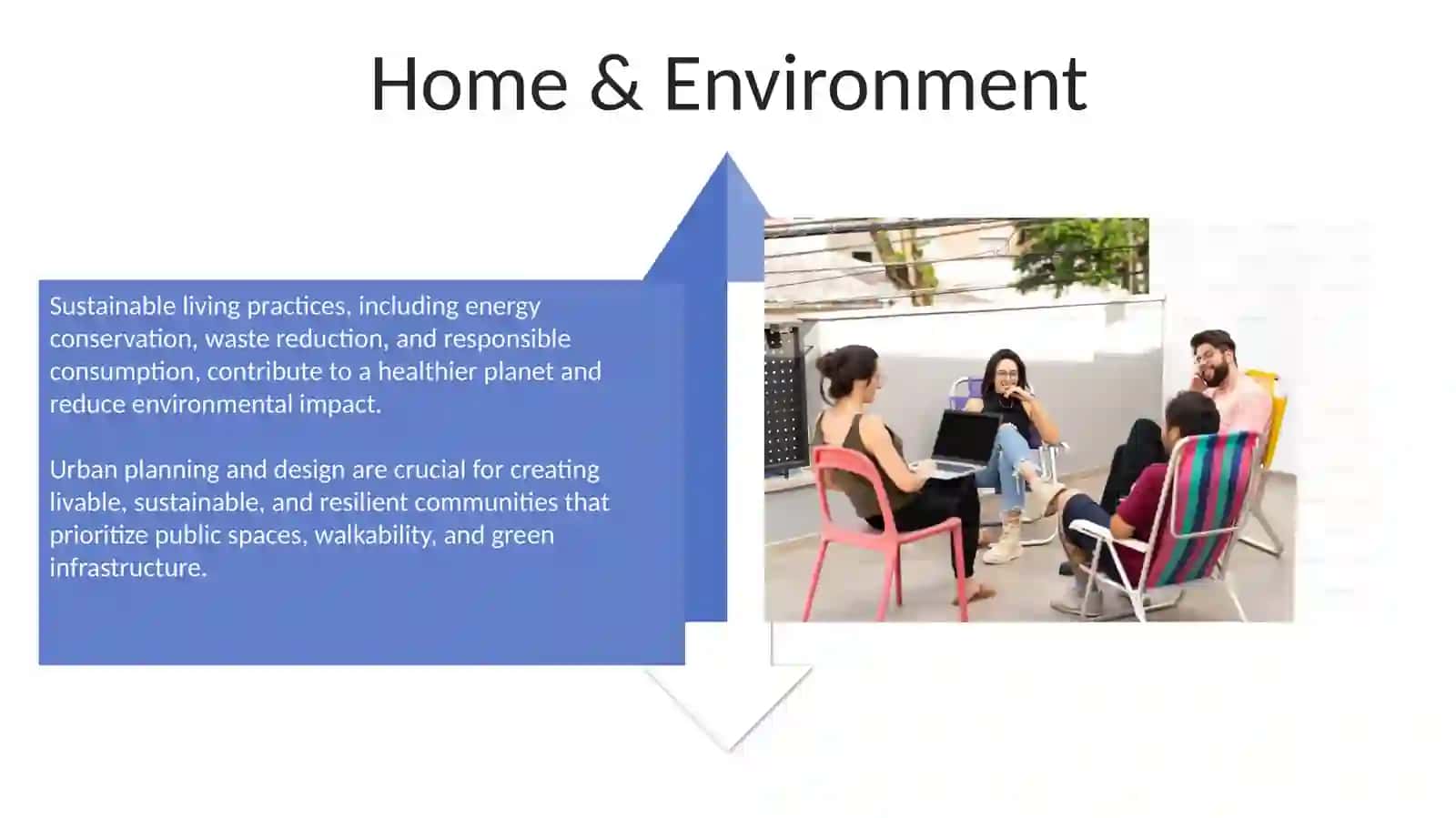 Home & Environment

Sustainable living practices, including energy conservation, waste reduction, and responsible consumption, contribute to a healthier planet and reduce environmental impact.

Urban planning and design are crucial for creating livable, sustainable, and resilient communities that prioritize public spaces, walkability, and green infrastructure.